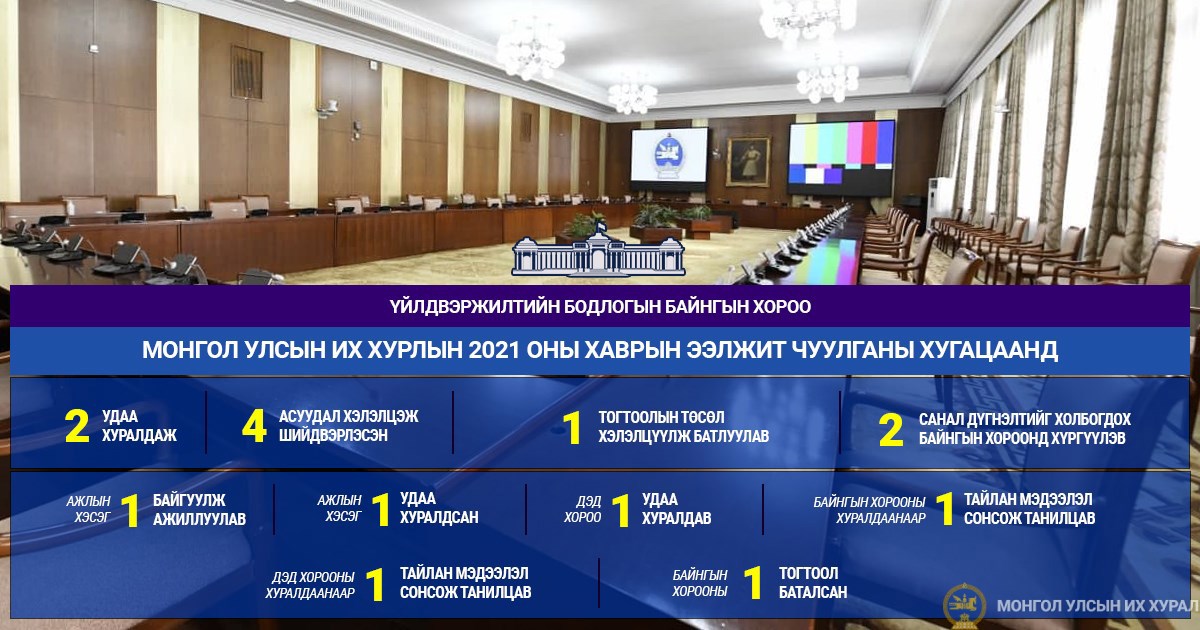 ҮЙЛДВЭРЖИЛТИЙН БОДЛОГЫН БАЙНГЫН ХОРОО

МОНГОЛ УЛСЫН ИХ ХУРЛЫН 2021 ОНЫ ХАВРЫН ЭЭЛЖИТ ЧУУЛГАНЫ ХУГАЦААНД

2 УДАА ХУРАЛДАЖ

4 АСУУДАЛ ХЭЛЭЛЦЭЖ ШИЙДВЭРЛЭСЭН

1 ТОГТООЛЫН ТӨСӨЛ ХЭЛЭЛЦҮҮЛЖ БАТЛУУЛАВ

2 САНАЛ ДҮГНЭЛТИЙГ ХОЛБОГДОХ БАЙНГЫН ХОРООНД ХҮРГҮҮЛЭВ

АЖЛЫН ХЭСЭГ 1 БАЙГУУЛЖ АЖИЛЛУУЛАВ

АЖЛЫН ХЭСЭГ 1 УДАА ХУРАЛДСАН

ДЭД ХОРОО 1 УДАА ХУРАЛДАВ

БАЙНГЫН ХОРООНЫ ХУРАЛДААНААР 1 ТАЙЛАН МЭДЭЭЛЭЛ СОНСОЖ ТАНИЛЦАВ

ДЭД ХОРООНЫ ХУРАЛДААНААР 1 ТАЙЛАН МЭДЭЭЛЭЛ СОНСОЖ ТАНИЛЦАВ

БАЙНГЫН ХОРООНЫ 1 ТОГТООЛ БАТАЛСАН

МОНГОЛ УЛСЫН ИХ ХУРАЛ